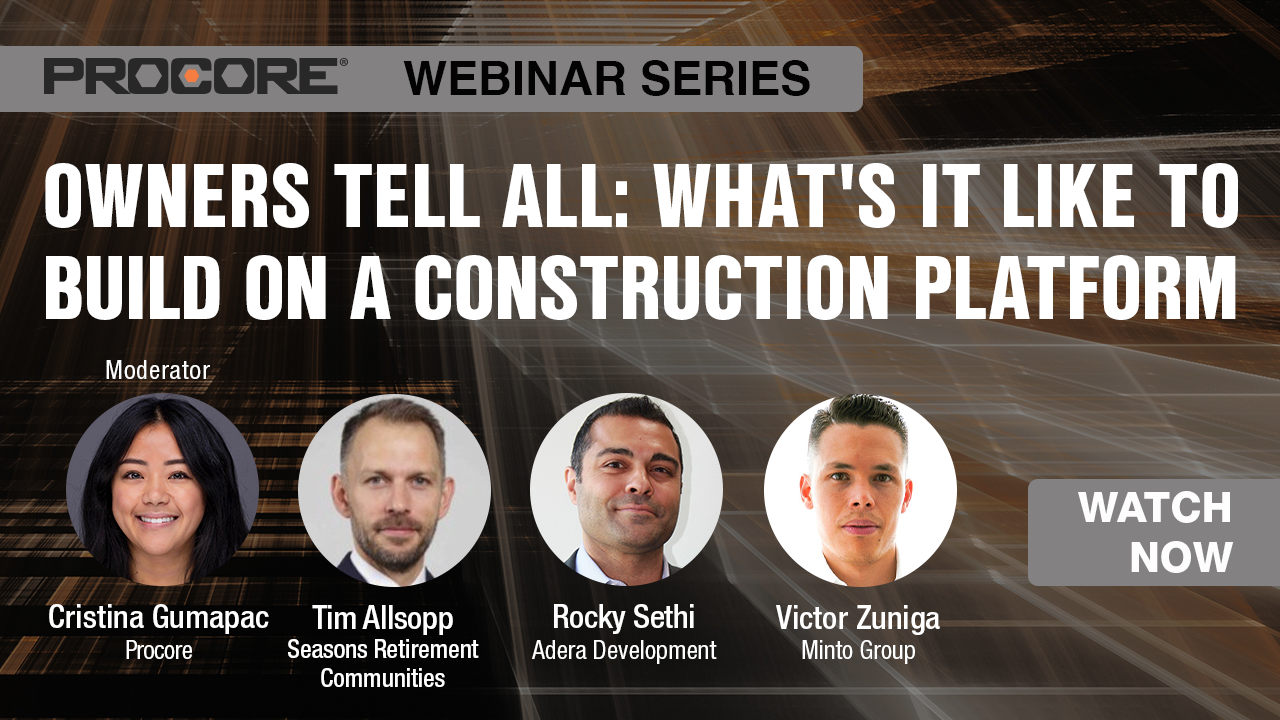 PROCORE® WEBINAR SERIES

OWNERS TELL ALL: WHAT'S IT LIKE TO BUILD ON A CONSTRUCTION PLATFORM

Moderator

Cristina Gumapac
Procore

Tim Allsopp
Seasons Retirement Communities

Rocky Sethi
Adera Development

Victor Zuniga
Minto Group

WATCH NOW